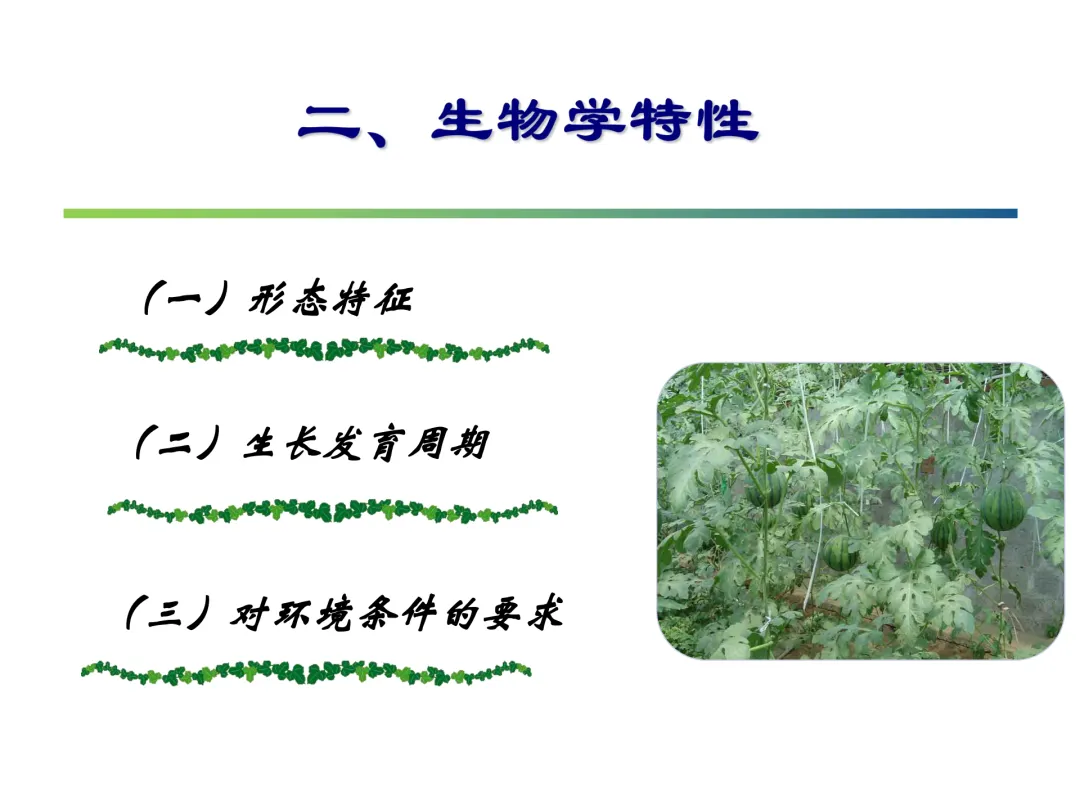 二、生物学特性

（一）形态特征

（二）生长发育周期

（三）对环境条件的要求